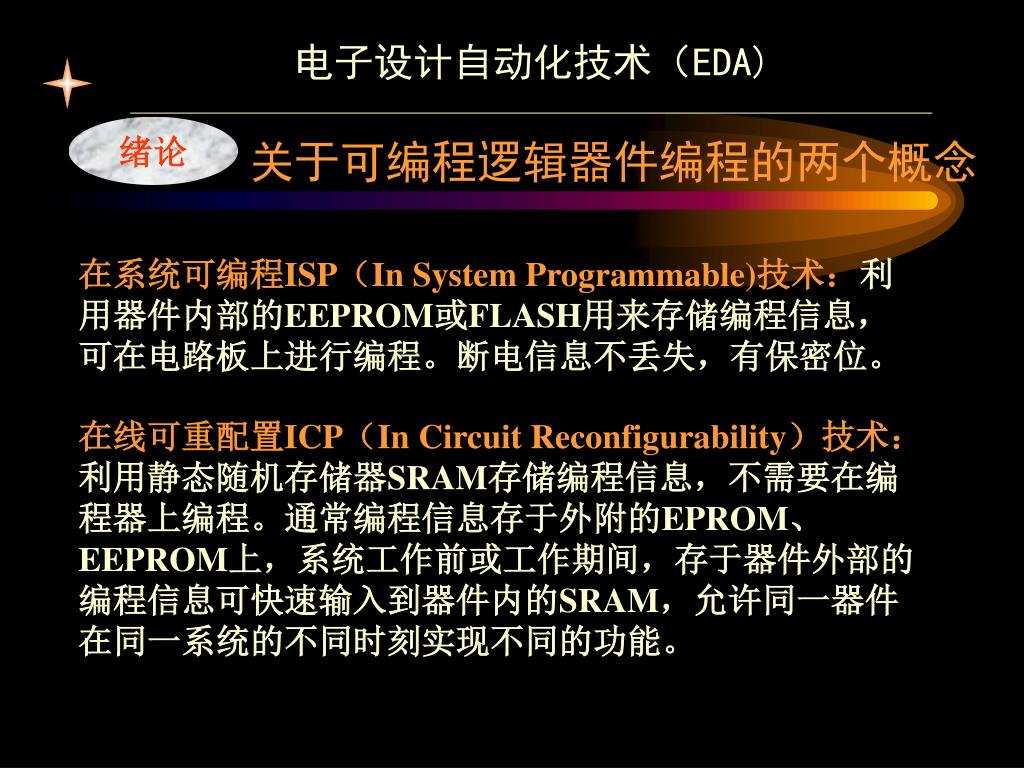 电子设计自动化技术（EDA）

绪论

关于可编程逻辑器件编程的两个概念

在系统可编程ISP（In System Programmable)技术：利用器件内部的EEPROM或FLASH用来存储编程信息，可在电路板上进行编程。断电信息不丢失，有保密位。

在线可重配置ICP（In Circuit Reconfigurability）技术：利用静态随机存储器SRAM存储编程信息，不需要在编程器上编程。通常编程信息存于外附的EPROM、EEPROM上，系统工作前或工作期间，存于器件外部的编程信息可快速输入到器件内的SRAM，允许同一器件在同一系统的不同时刻实现不同的功能。